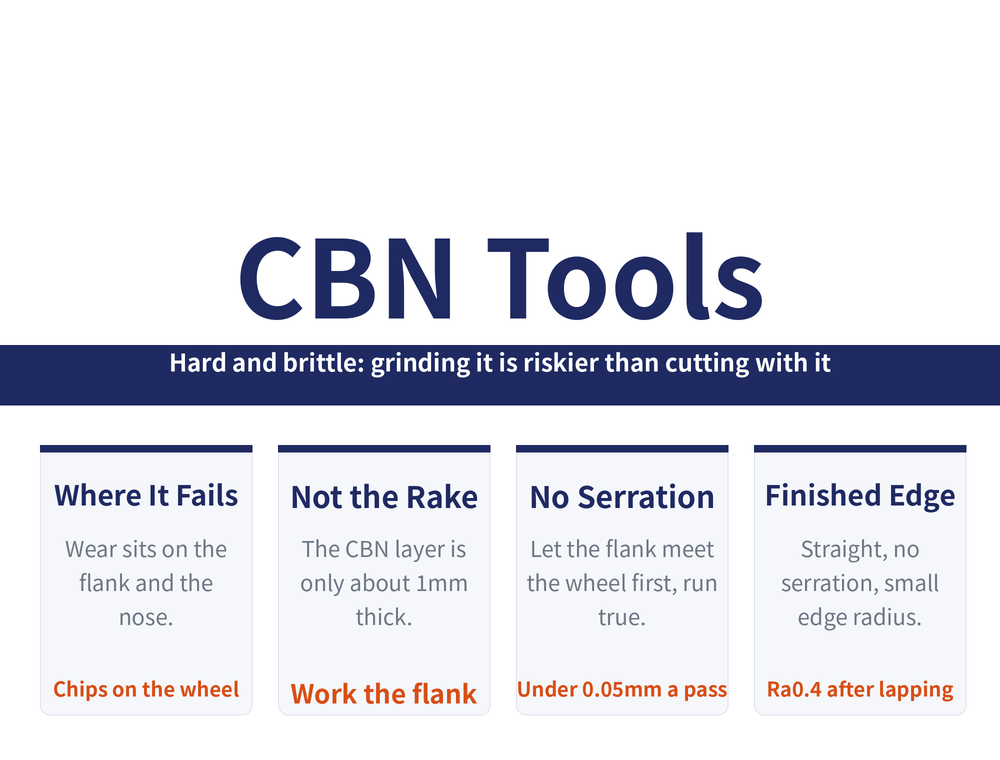 CBN Tools

Hard and brittle: grinding it is riskier than cutting with it

Where It Fails

Wear sits on the flank and the nose.

Chips on the wheel

Not the Rake

The CBN layer is only about 1mm thick.

Work the flank

No Serration

Let the flank meet the wheel first, run true.

Under 0.05mm a pass

Finished Edge

Straight, no serration, small edge radius.

Ra0.4 after lapping